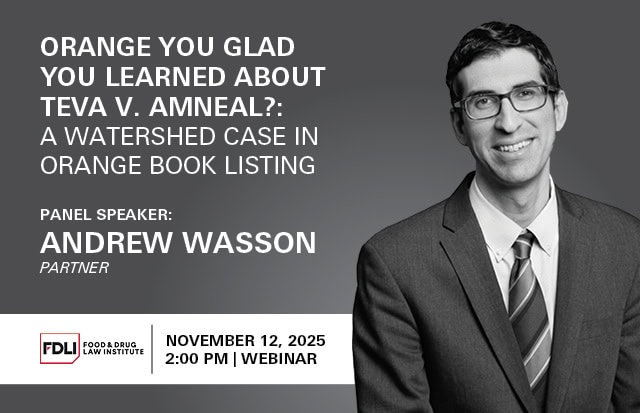 ORANGE YOU GLAD YOU LEARNED ABOUT TEVA V. AMNEAL?: A WATERSHED CASE IN ORANGE BOOK LISTING

PANEL SPEAKER:
ANDREW WASSON
PARTNER

FDLI FOOD & DRUG LAW INSTITUTE

NOVEMBER 12, 2025
2:00 PM | WEBINAR